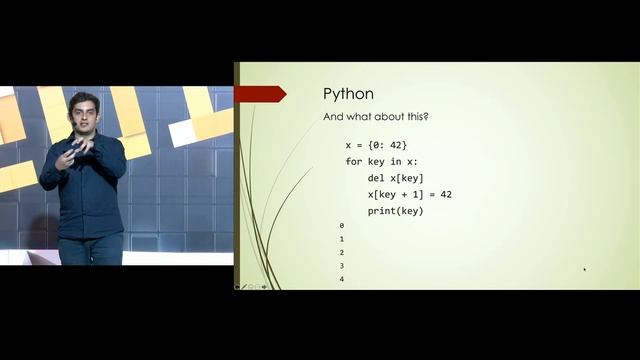 Python

And what about this?

x = {0: 42}
for key in x:
    del x[key]
    x[key + 1] = 42
    print(key)

0
1
2
3
4